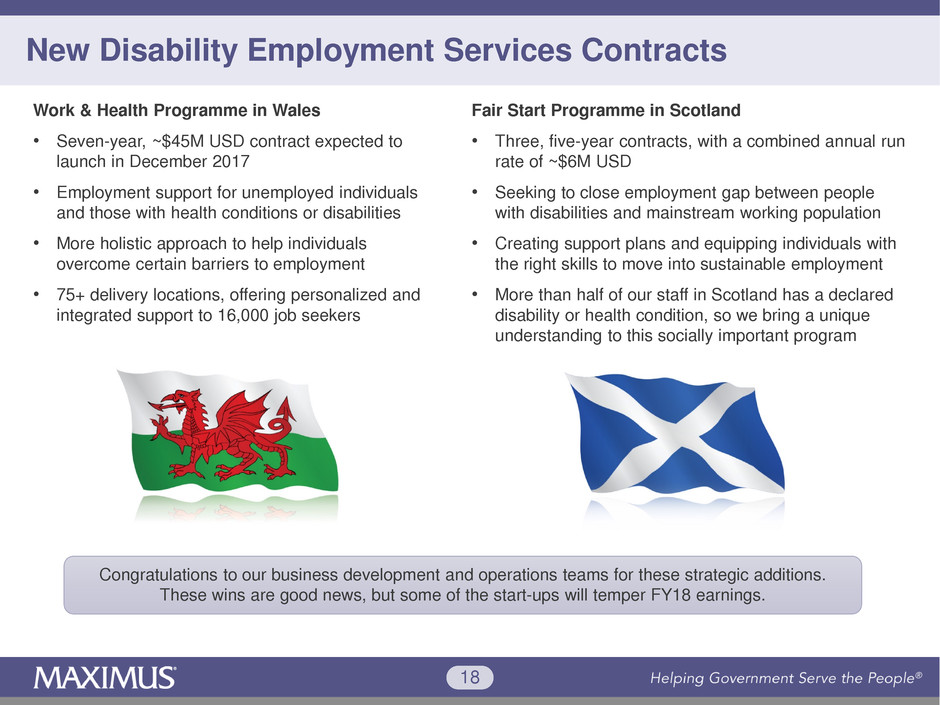 New Disability Employment Services Contracts

Work & Health Programme in Wales

• Seven-year, ~$45M USD contract expected to launch in December 2017

• Employment support for unemployed individuals and those with health conditions or disabilities

• More holistic approach to help individuals overcome certain barriers to employment

• 75+ delivery locations, offering personalized and integrated support to 16,000 job seekers

Fair Start Programme in Scotland

• Three, five-year contracts, with a combined annual run rate of ~$6M USD

• Seeking to close employment gap between people with disabilities and mainstream working population

• Creating support plans and equipping individuals with the right skills to move into sustainable employment

• More than half of our staff in Scotland has a declared disability or health condition, so we bring a unique understanding to this socially important program

Congratulations to our business development and operations teams for these strategic additions. These wins are good news, but some of the start-ups will temper FY18 earnings.

MAXIMUS®

18

Helping Government Serve the People®